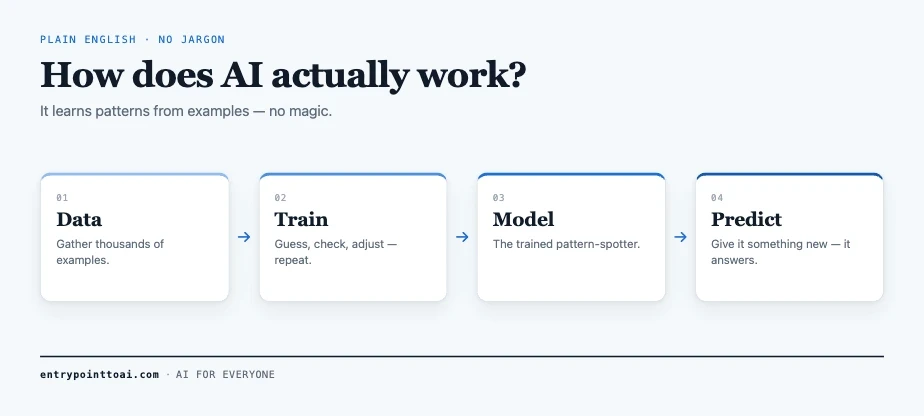 PLAIN ENGLISH · NO JARGON

How does AI actually work?

It learns patterns from examples — no magic.

01
Data
Gather thousands of examples.

→

02
Train
Guess, check, adjust — repeat.

→

03
Model
The trained pattern-spotter.

→

04
Predict
Give it something new — it answers.

entrypointtoai.com · AI FOR EVERYONE